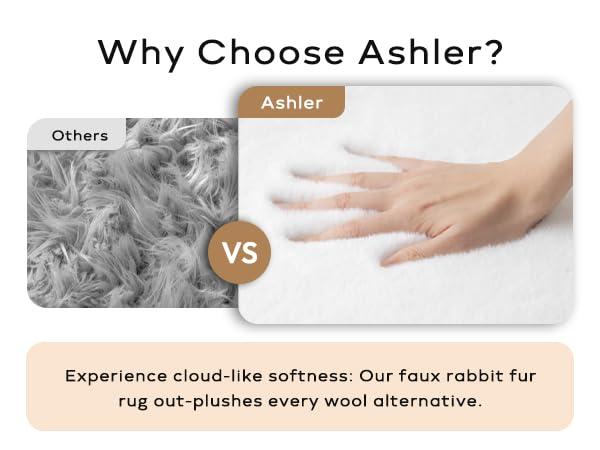 Why Choose Ashler?

Others

Ashler

VS

Experience cloud-like softness: Our faux rabbit fur rug out-plushes every wool alternative.